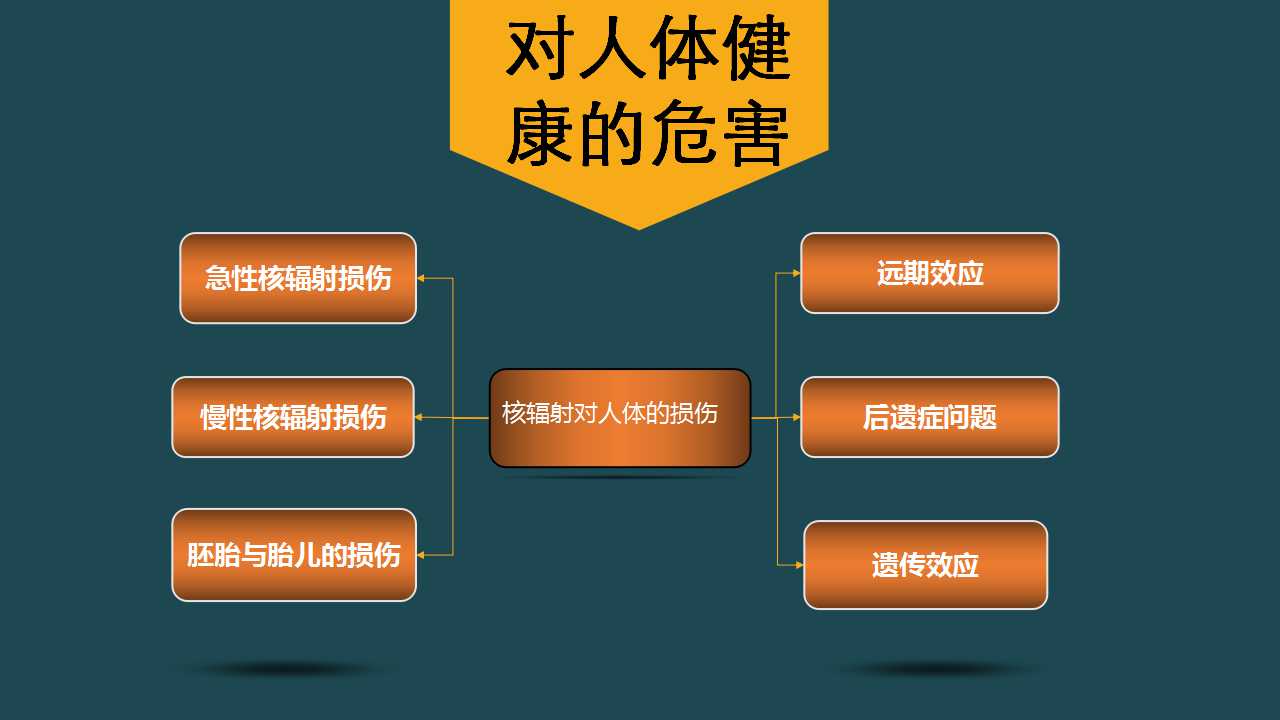 对人体健康的危害

急性核辐射损伤

慢性核辐射损伤

胚胎与胎儿的损伤

核辐射对人体的损伤

远期效应

后遗症问题

遗传效应